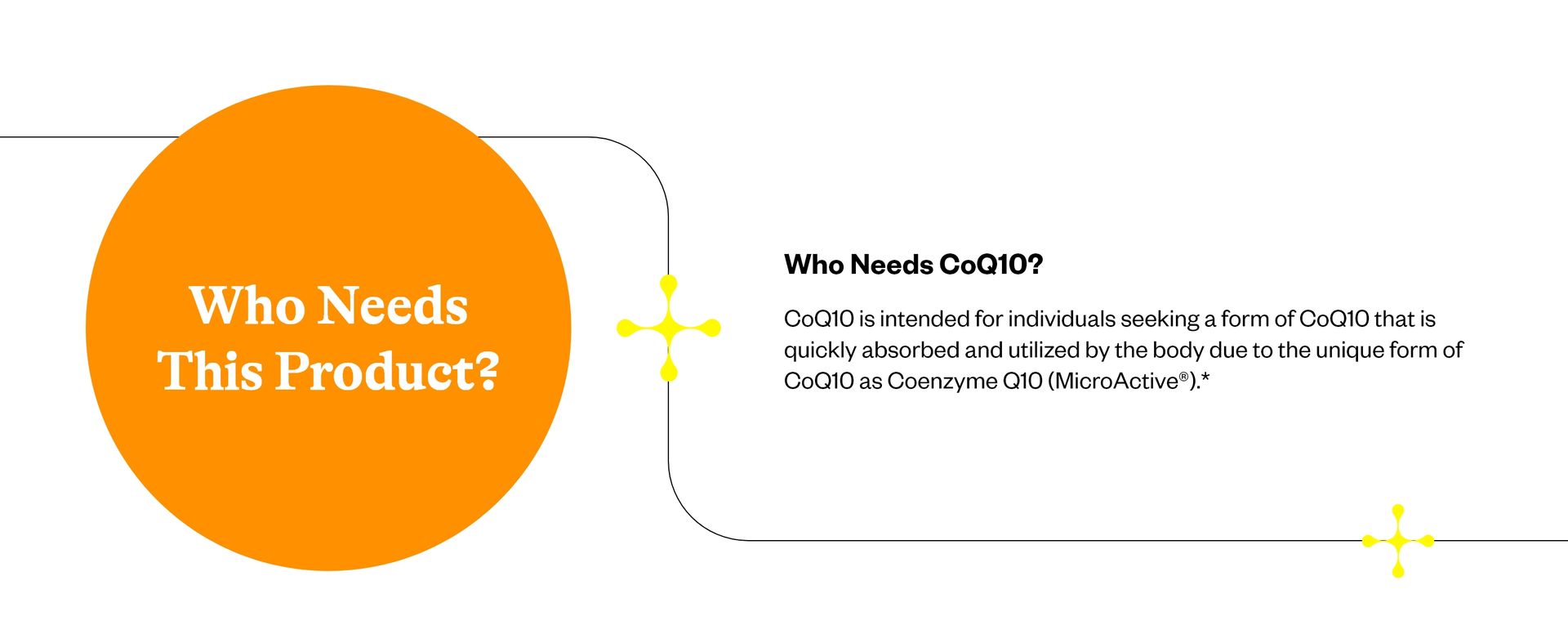 Who Needs This Product?

Who Needs CoQ10?

CoQ10 is intended for individuals seeking a form of CoQ10 that is quickly absorbed and utilized by the body due to the unique form of CoQ10 as Coenzyme Q10 (MicroActive®).*